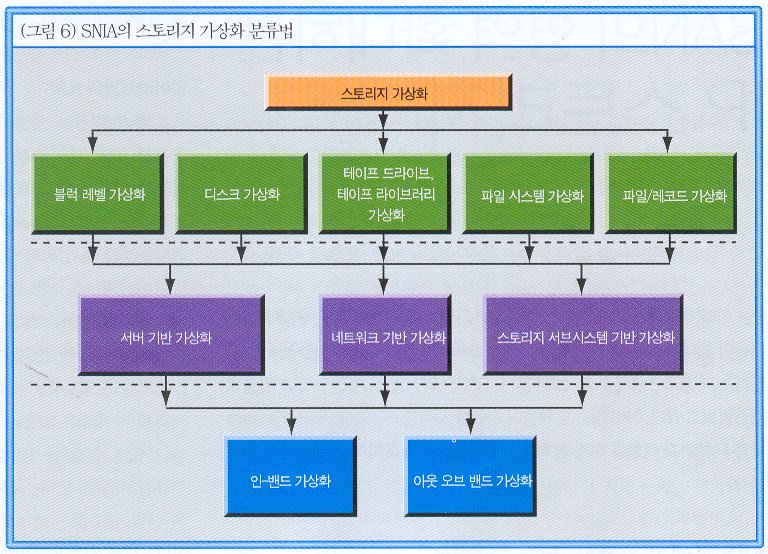 (그림 6) SNIA의 스토리지 가상화 분류법

스토리지 가상화

블럭 레벨 가상화

디스크 가상화

테이프 드라이브, 테이프 라이브러리 가상화

파일 시스템 가상화

파일/레코드 가상화

서버 기반 가상화

네트워크 기반 가상화

스토리지 서브시스템 기반 가상화

인-밴드 가상화

아웃 오브 밴드 가상화